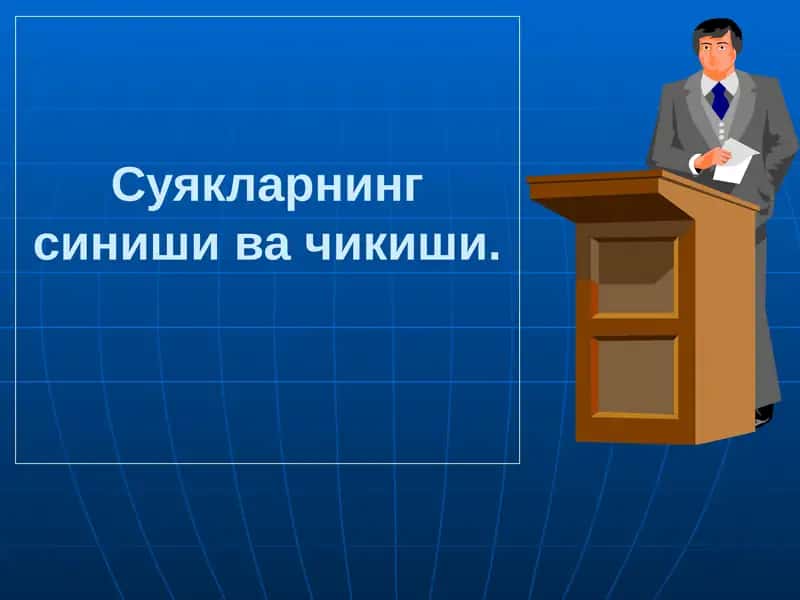 Суякларнинг синиши ва чикиши.